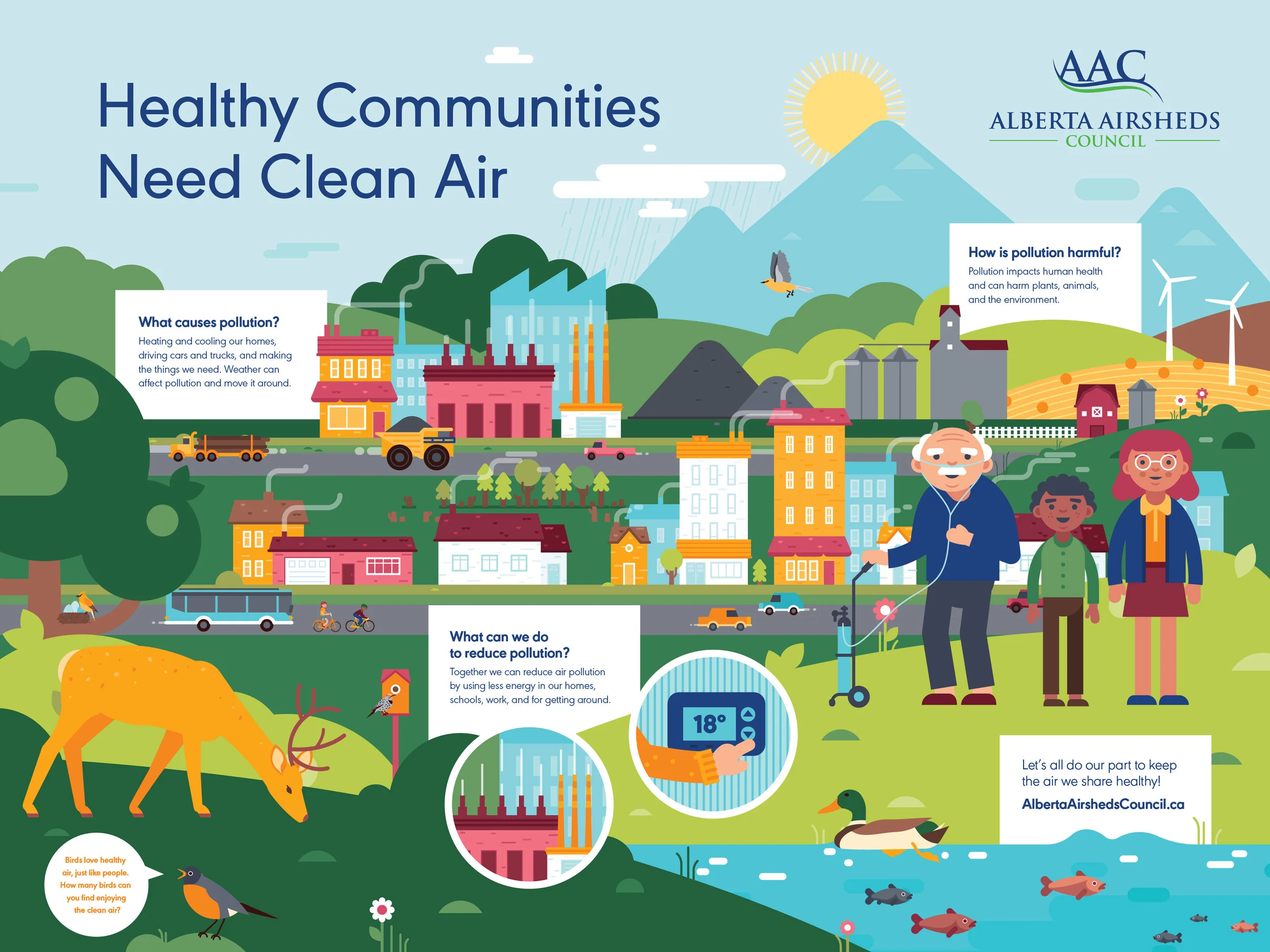 Healthy Communities Need Clean Air

AAC
ALBERTA AIRSHEDS
COUNCIL

What causes pollution?
Heating and cooling our homes, driving cars and trucks, and making the things we need. Weather can affect pollution and move it around.

How is pollution harmful?
Pollution impacts human health and can harm plants, animals, and the environment.

What can we do to reduce pollution?
Together we can reduce air pollution by using less energy in our homes, schools, work, and for getting around.

18°

Let's all do our part to keep the air we share healthy!
AlbertaAirshedsCouncil.ca

Birds love healthy air, just like people. How many birds can you find enjoying the clean air?